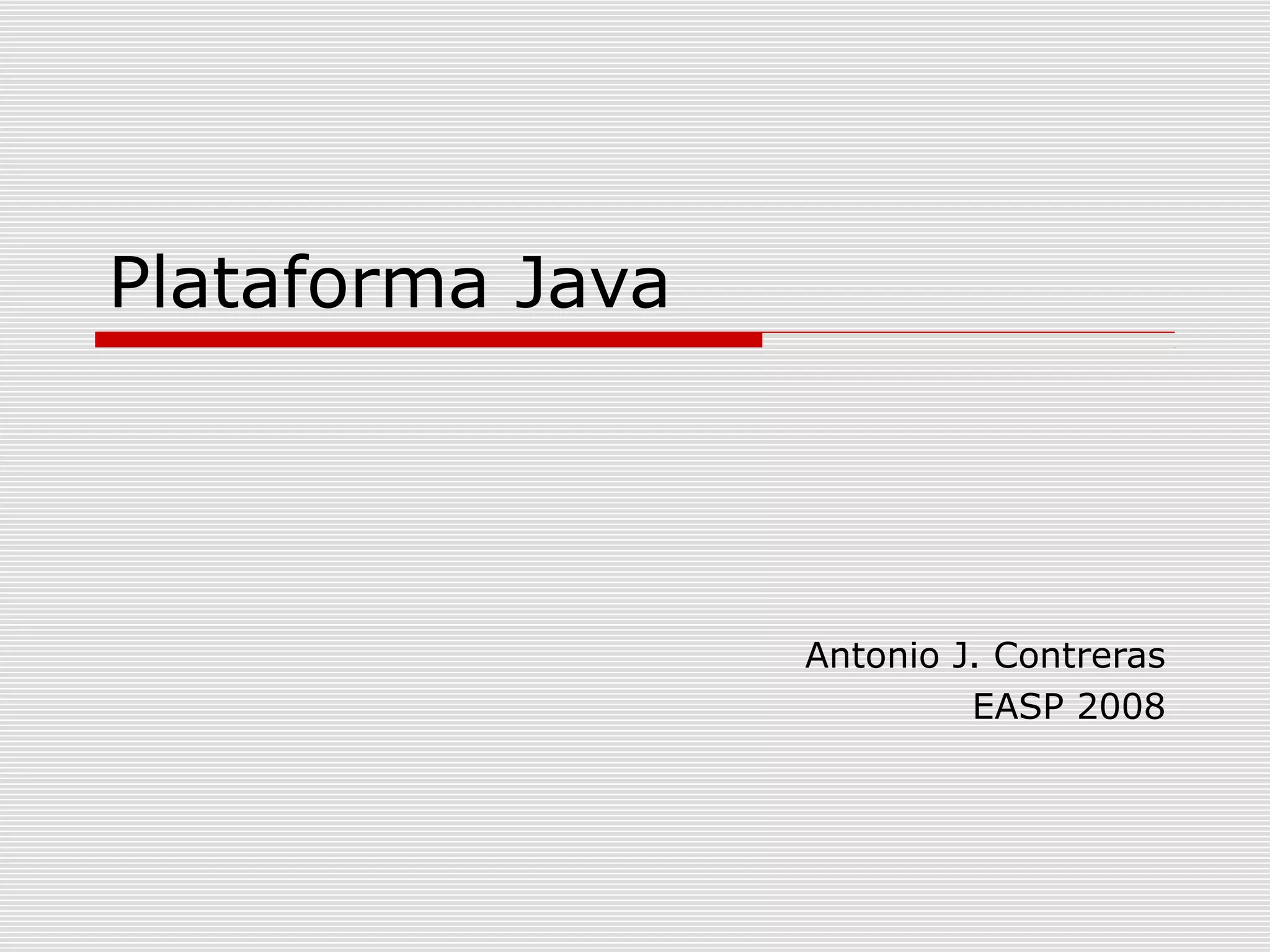 Plataforma Java

Antonio J. Contreras
EASP 2008